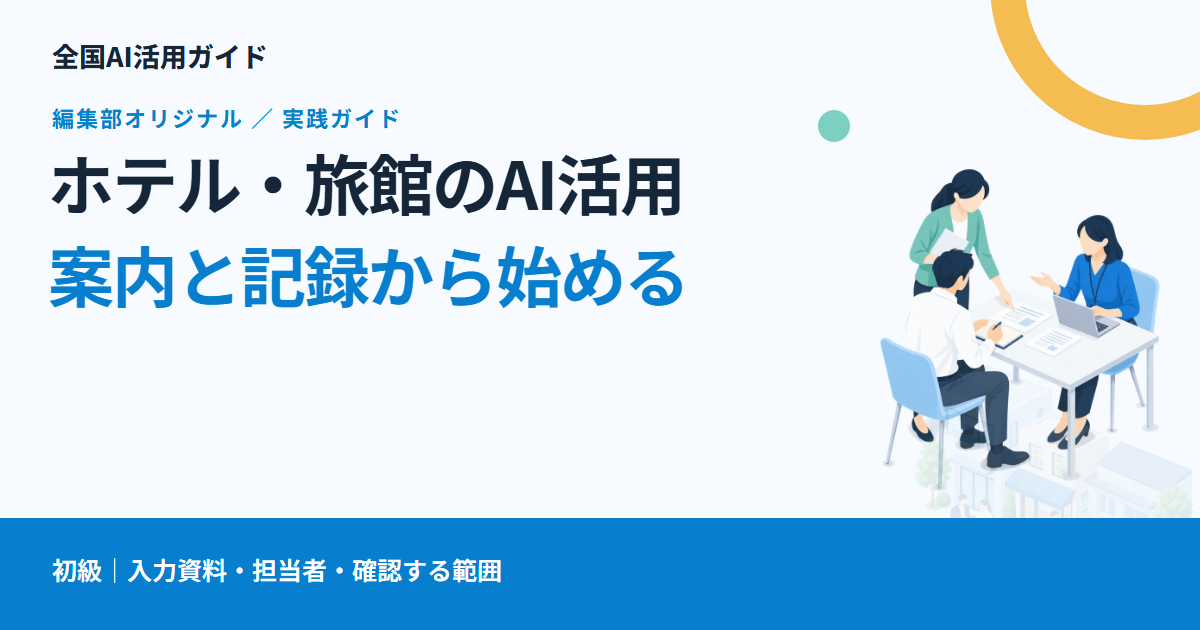 全国AI活用ガイド

編集部オリジナル ／ 実践ガイド

ホテル・旅館のAI活用
案内と記録から始める

初級｜入力資料・担当者・確認する範囲